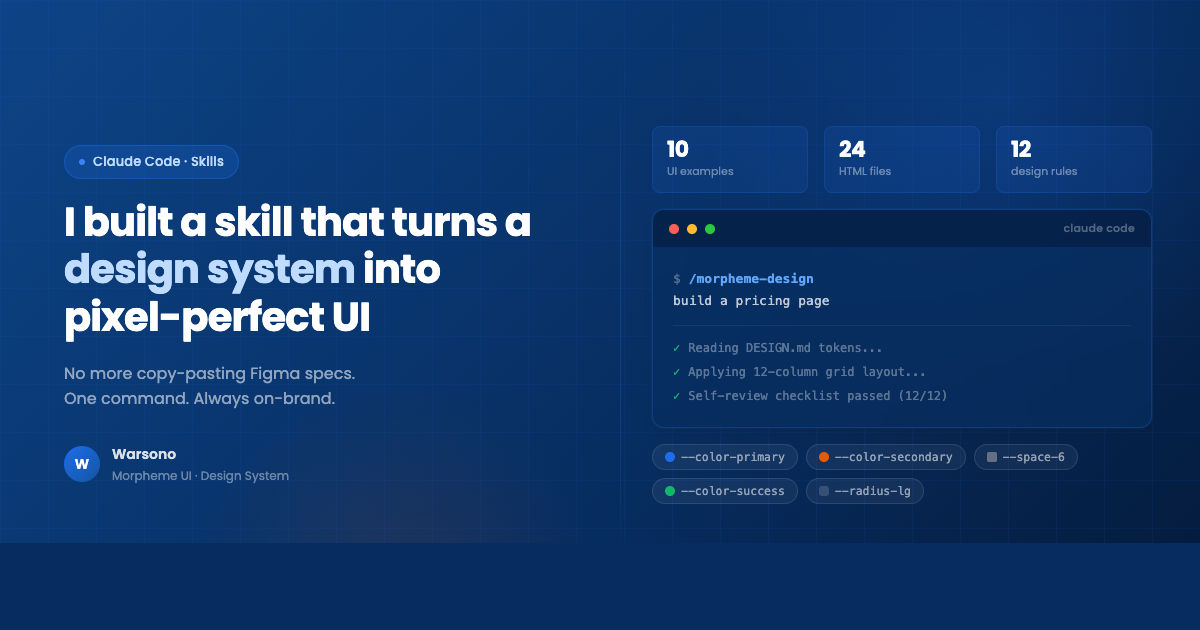 Claude Code · Skills

I built a skill that turns a design system into pixel-perfect UI

No more copy-pasting Figma specs.
One command. Always on-brand.

W Warsono
Morpheme UI · Design System

10
UI examples

24
HTML files

12
design rules

claude code

$ /morpheme-design
build a pricing page

✓ Reading DESIGN.md tokens...
✓ Applying 12-column grid layout...
✓ Self-review checklist passed (12/12)

--color-primary
--color-secondary
--space-6
--color-success
--radius-lg